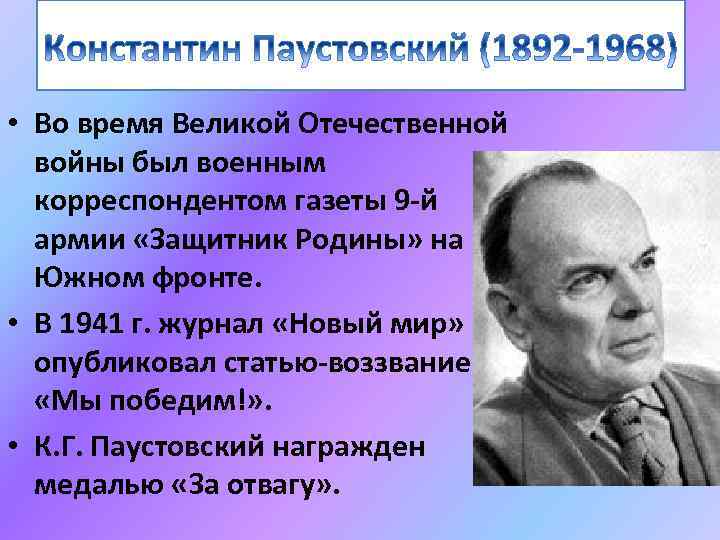 Константин Паустовский (1892-1968)

• Во время Великой Отечественной войны был военным корреспондентом газеты 9-й армии «Защитник Родины» на Южном фронте.

• В 1941 г. журнал «Новый мир» опубликовал статью-воззвание «Мы победим!».

• К.Г. Паустовский награжден медалью «За отвагу».